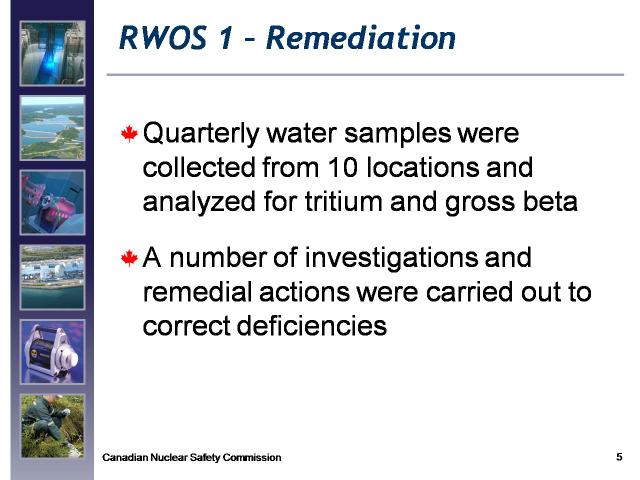 RWOS 1 – Remediation

Quarterly water samples were collected from 10 locations and analyzed for tritium and gross beta

A number of investigations and remedial actions were carried out to correct deficiencies

Canadian Nuclear Safety Commission

5